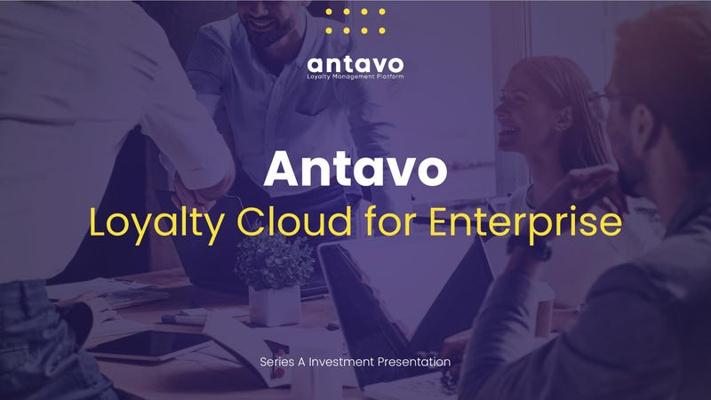 antavo
Loyalty Management Platform

Antavo
Loyalty Cloud for Enterprise

Series A Investment Presentation